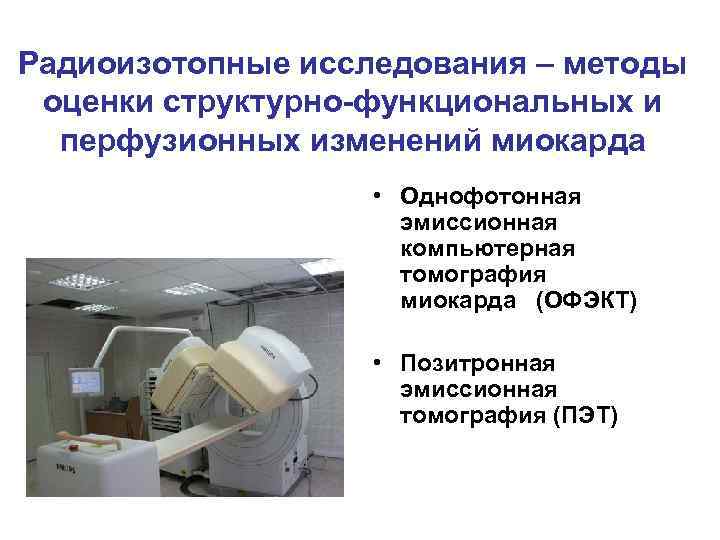 Радиоизотопные исследования – методы оценки структурно-функциональных и перфузионных изменений миокарда

• Однофотонная эмиссионная компьютерная томография миокарда (ОФЭКТ)

• Позитронная эмиссионная томография (ПЭТ)